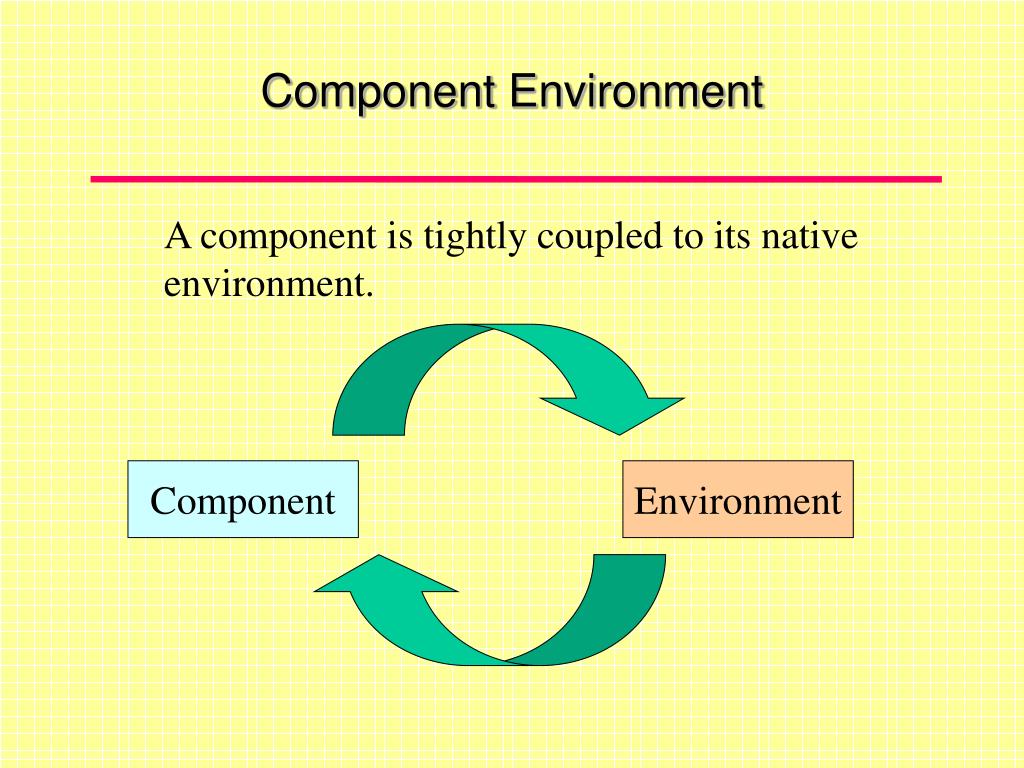 Component Environment

A component is tightly coupled to its native environment.

Component

Environment